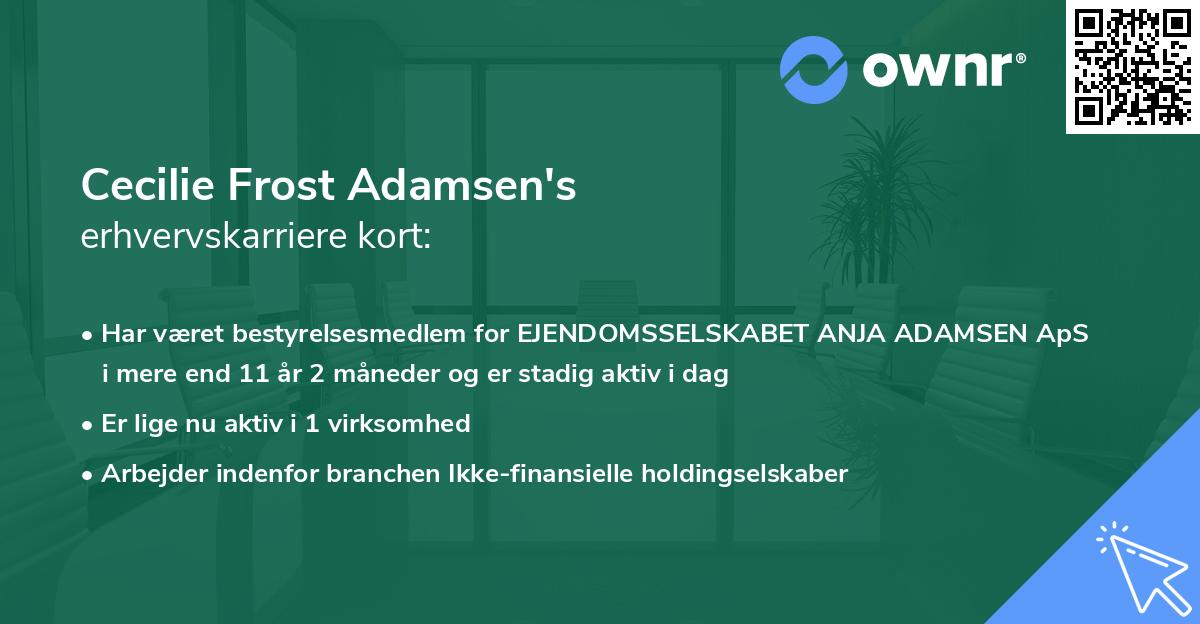 ownr®

Cecilie Frost Adamsen's
erhvervskarriere kort:

• Har været bestyrelsesmedlem for EJENDOMSSELSKABET ANJA ADAMSEN ApS i mere end 11 år 2 måneder og er stadig aktiv i dag
• Er lige nu aktiv i 1 virksomhed
• Arbejder indenfor branchen Ikke-finansielle holdingselskaber